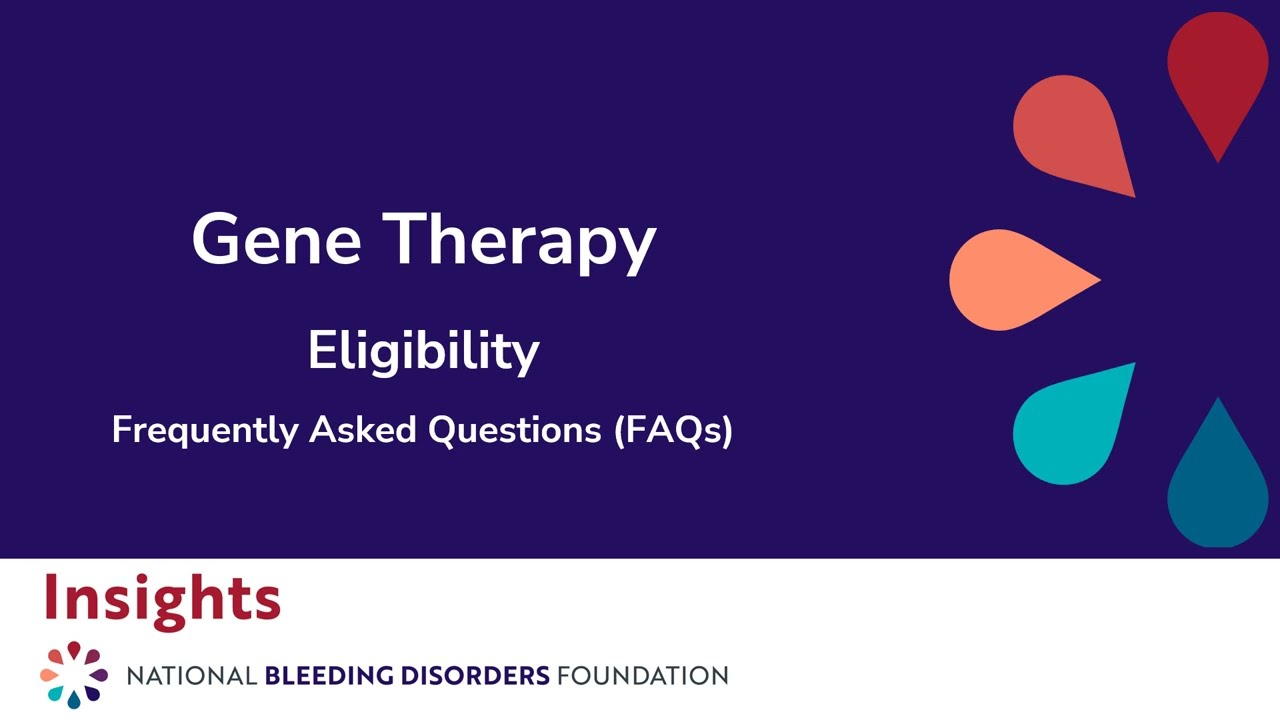 Gene Therapy

Eligibility

Frequently Asked Questions (FAQs)

Insights

NATIONAL BLEEDING DISORDERS FOUNDATION